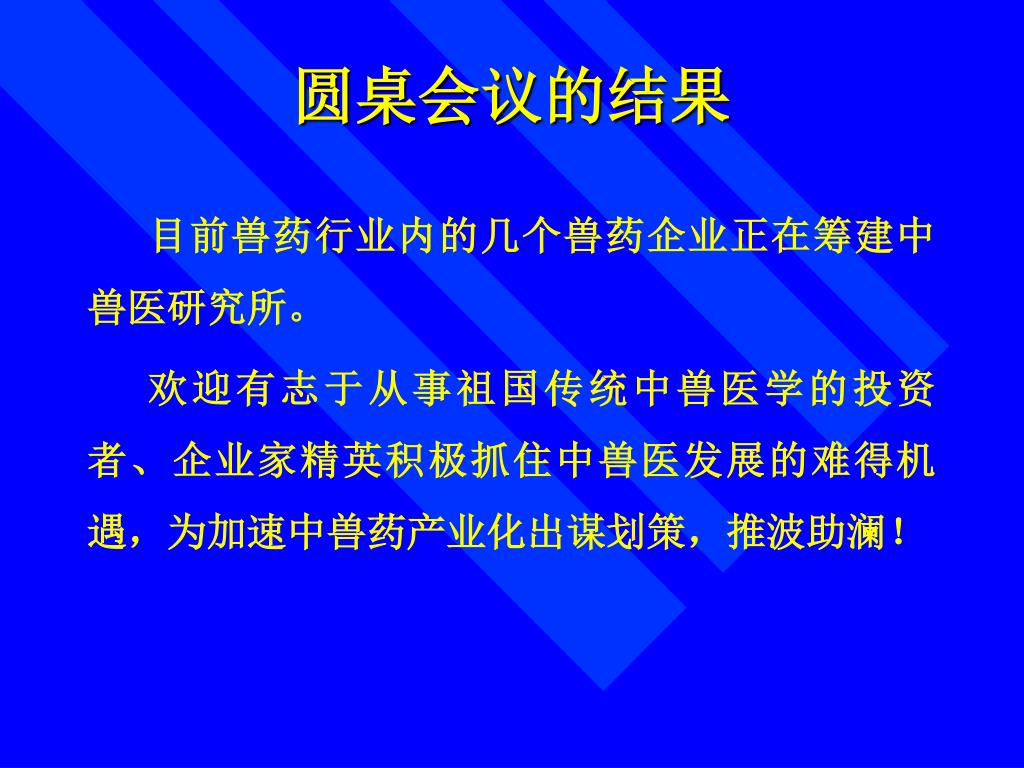 圆桌会议的结果

目前兽药行业内的几个兽药企业正在筹建中兽医研究所。

欢迎有志于从事祖国传统中兽医学的投资者、企业家精英积极抓住中兽医发展的难得机遇，为加速中兽药产业化出谋划策，推波助澜！